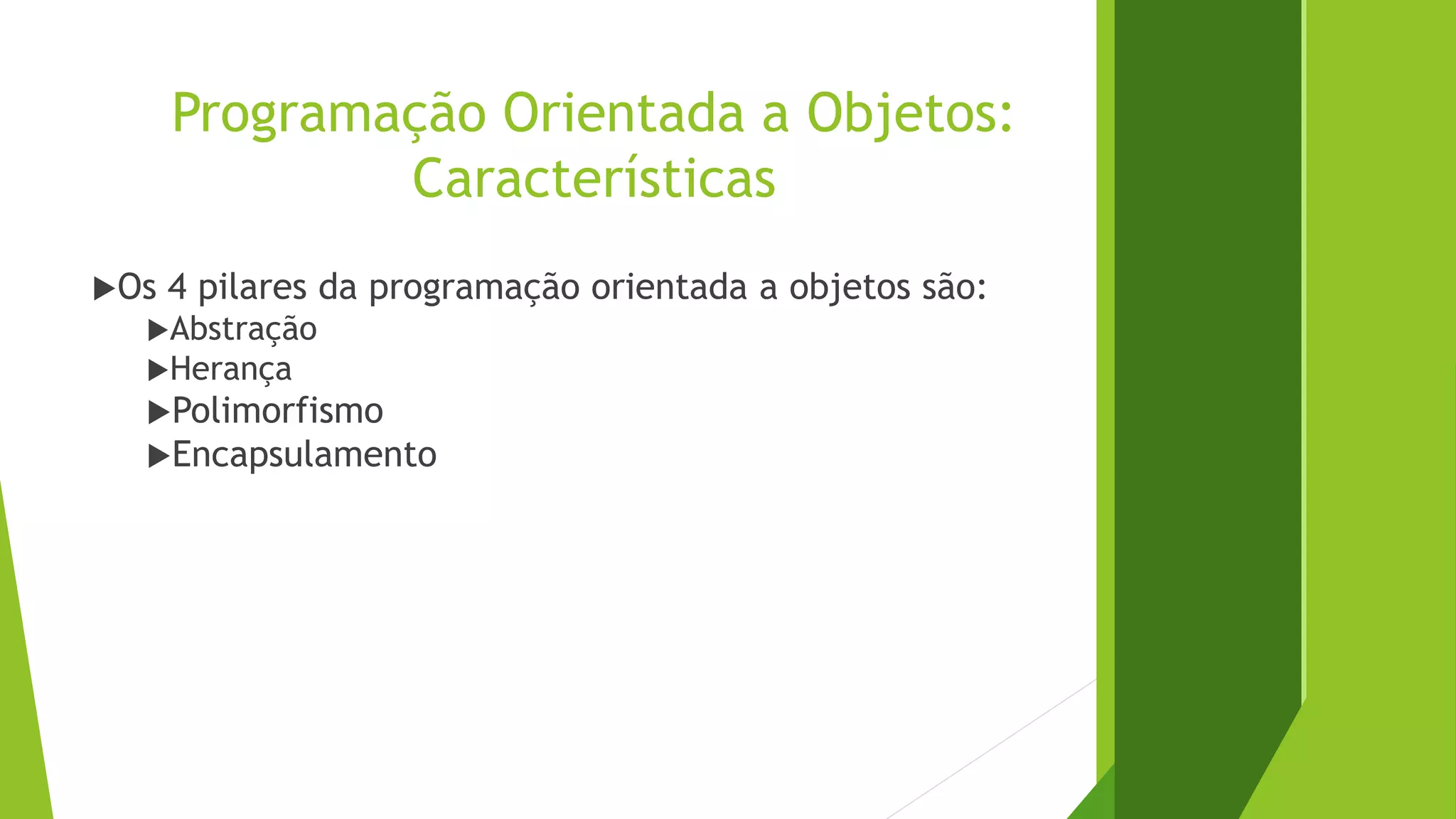 Programação Orientada a Objetos: Características

▶Os 4 pilares da programação orientada a objetos são:
▶Abstração
▶Herança
▶Polimorfismo
▶Encapsulamento